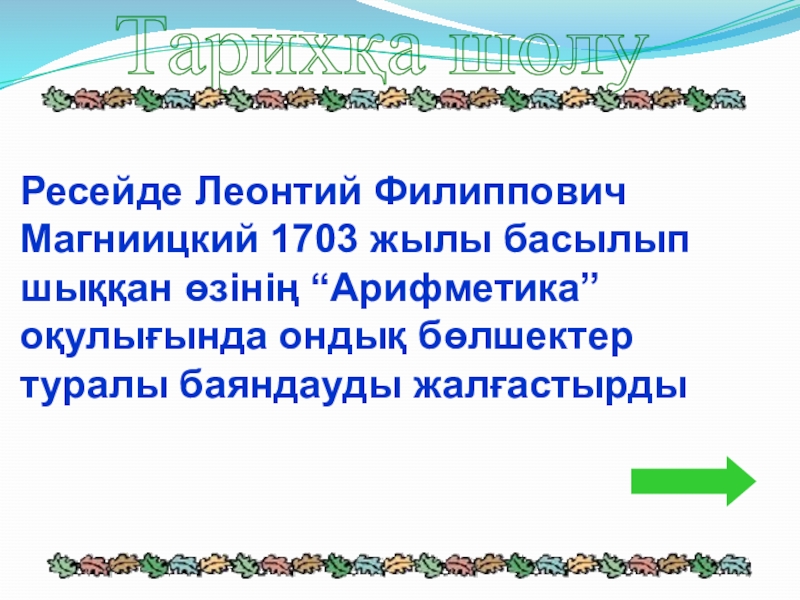 Тарихқа шолу

Ресейде Леонтий Филиппович Магниицкий 1703 жылы басылып шыққан өзінің “Арифметика” оқулығында ондық бөлшектер туралы баяндауды жалғастырды